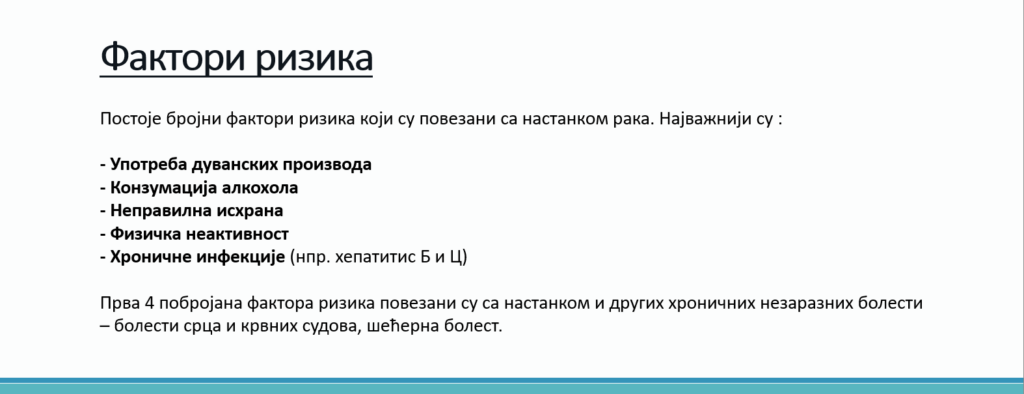 Фактори ризика

Постоје бројни фактори ризика који су повезани са настанком рака. Најважнији су :

- Употреба дуванских производа
- Конзумација алкохола
- Неправилна исхрана
- Физичка неактивност
- Хроничне инфекције (нпр. хепатитис Б и Ц)

Прва 4 побројана фактора ризика повезани су са настанком и других хроничних незаразних болести – болести срца и крвних судова, шећерна болест.